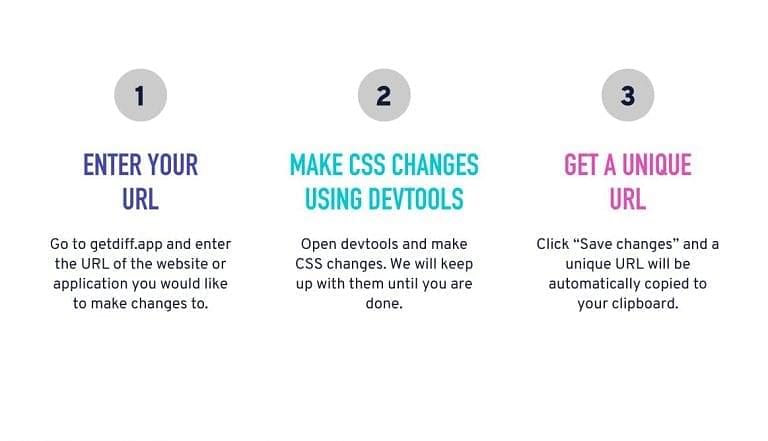 1

ENTER YOUR URL

Go to getdiff.app and enter the URL of the website or application you would like to make changes to.

2

MAKE CSS CHANGES USING DEVTOOLS

Open devtools and make CSS changes. We will keep up with them until you are done.

3

GET A UNIQUE URL

Click “Save changes” and a unique URL will be automatically copied to your clipboard.